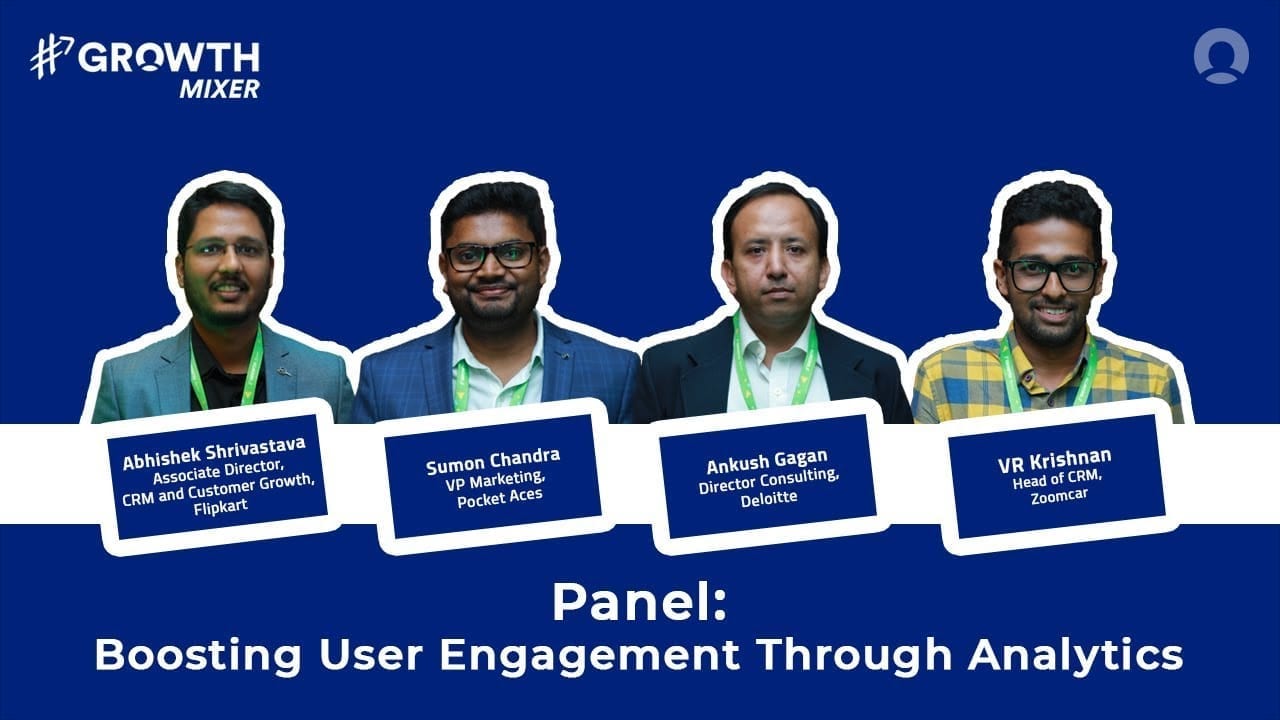 #GROWTH MIXER

Abhishek Shrivastava
Associate Director, CRM and Customer Growth, Flipkart

Sumon Chandra
VP Marketing, Pocket Aces

Ankush Gagan
Director Consulting, Deloitte

VR Krishnan
Head of CRM, Zoomcar

Panel:
Boosting User Engagement Through Analytics